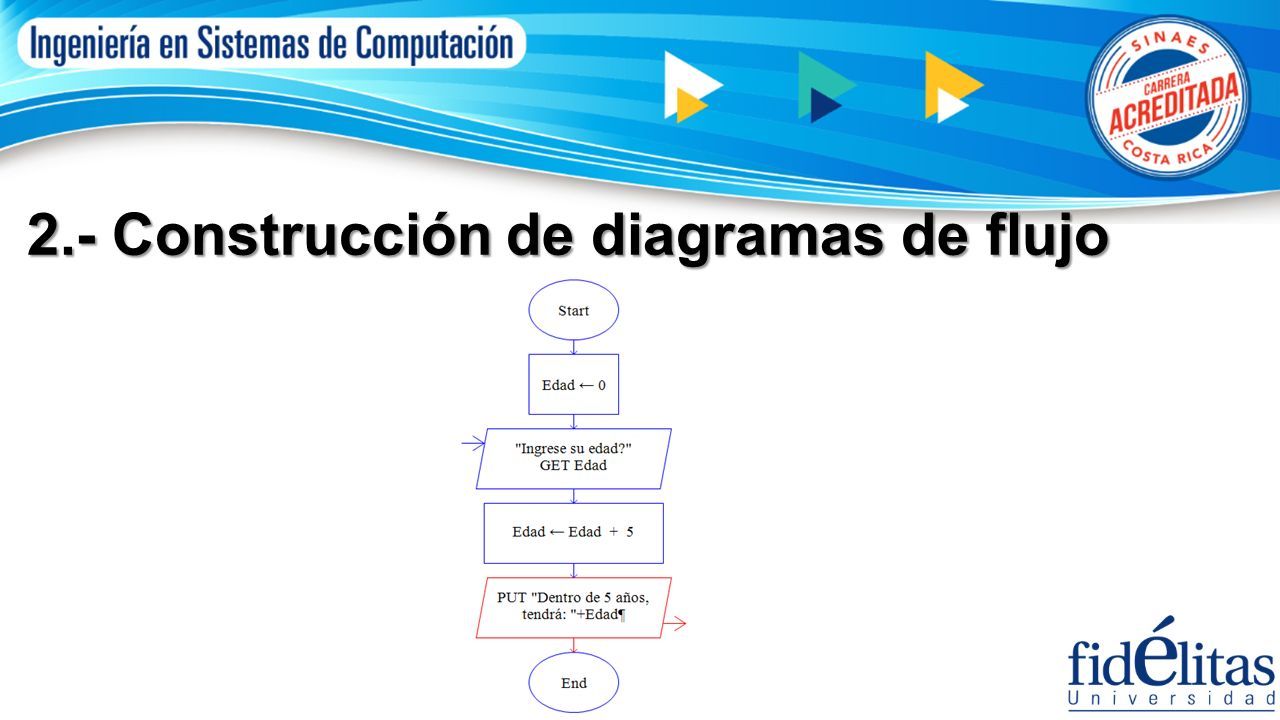 Ingeniería en Sistemas de Computación

SINAES
CARRERA
ACREDITADA
COSTA RICA

2.- Construcción de diagramas de flujo

Start

Edad ← 0

"Ingrese su edad?"
GET Edad

Edad ← Edad + 5

PUT "Dentro de 5 años, tendrá: "+Edad¶

End

fidélitas
Universidad